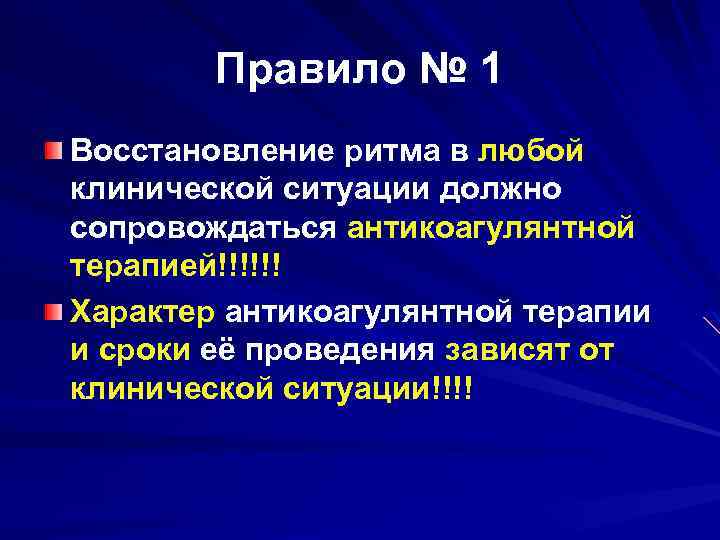 Правило № 1

Восстановление ритма в любой клинической ситуации должно сопровождаться антикоагулянтной терапией!!!!!!

Характер антикоагулянтной терапии и сроки её проведения зависят от клинической ситуации!!!!